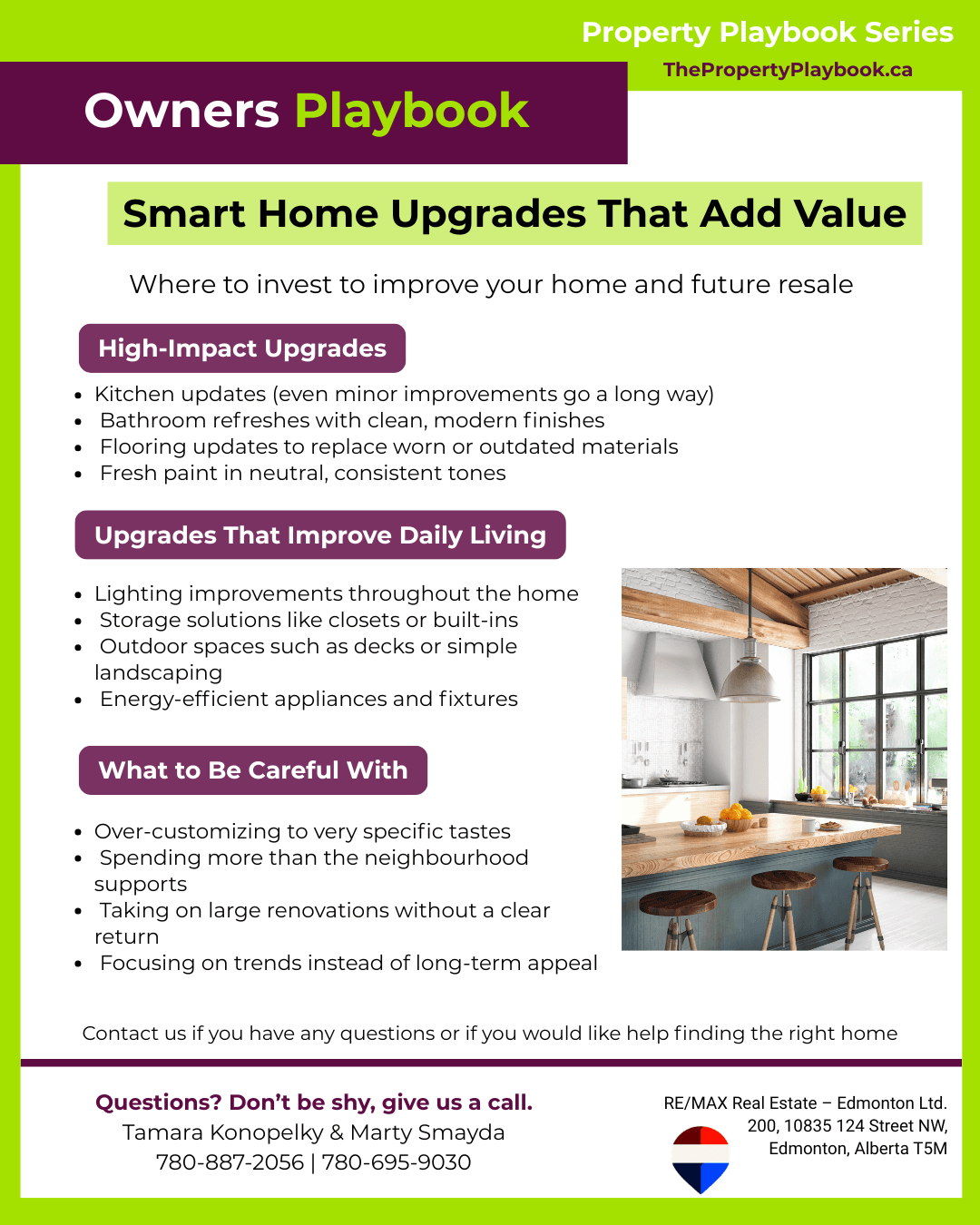 Property Playbook Series
ThePropertyPlaybook.ca

Owners Playbook

Smart Home Upgrades That Add Value

Where to invest to improve your home and future resale

High-Impact Upgrades

- Kitchen updates (even minor improvements go a long way)
- Bathroom refreshes with clean, modern finishes
- Flooring updates to replace worn or outdated materials
- Fresh paint in neutral, consistent tones

Upgrades That Improve Daily Living

- Lighting improvements throughout the home
- Storage solutions like closets or built-ins
- Outdoor spaces such as decks or simple landscaping
- Energy-efficient appliances and fixtures

What to Be Careful With

- Over-customizing to very specific tastes
- Spending more than the neighbourhood supports
- Taking on large renovations without a clear return
- Focusing on trends instead of long-term appeal

Contact us if you have any questions or if you would like help finding the right home

Questions? Don't be shy, give us a call.
Tamara Konopelky & Marty Smayda
780-887-2056 | 780-695-9030

RE/MAX Real Estate – Edmonton Ltd.
200, 10835 124 Street NW,
Edmonton, Alberta T5M